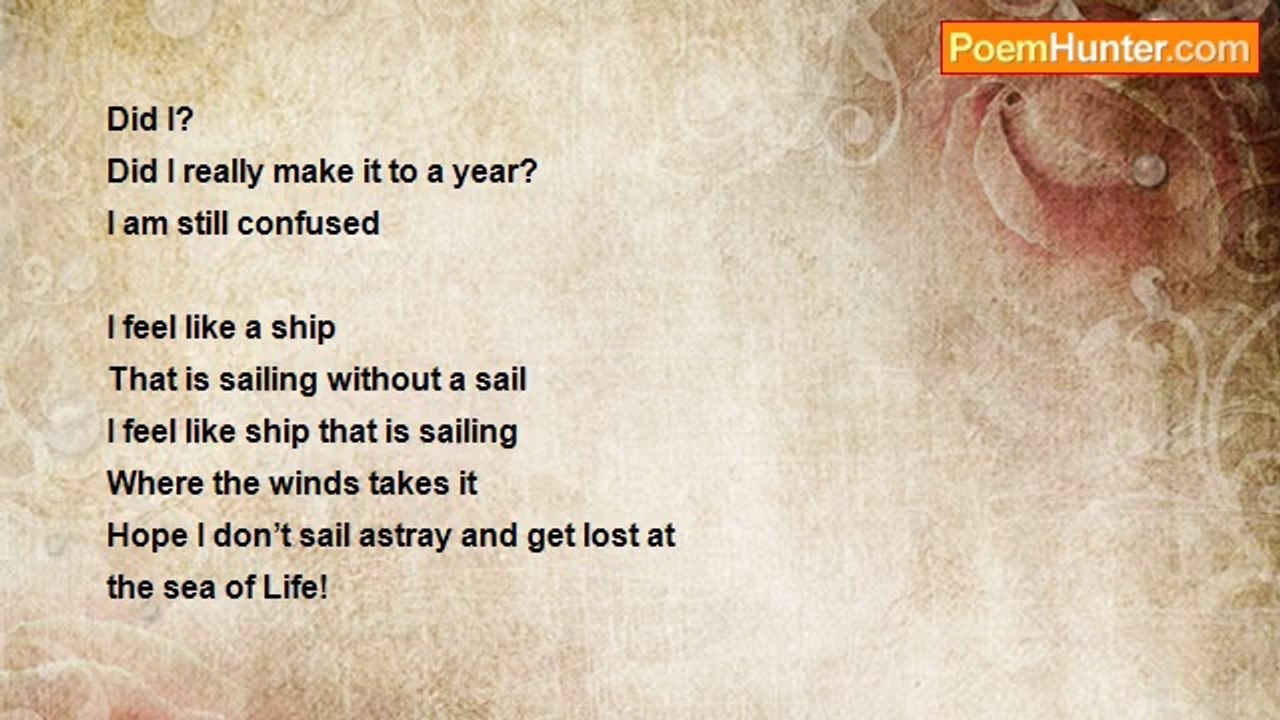 PoemHunter.com

Did I?
Did I really make it to a year?
I am still confused

I feel like a ship
That is sailing without a sail
I feel like ship that is sailing
Where the winds takes it
Hope I don't sail astray and get lost at
the sea of Life!